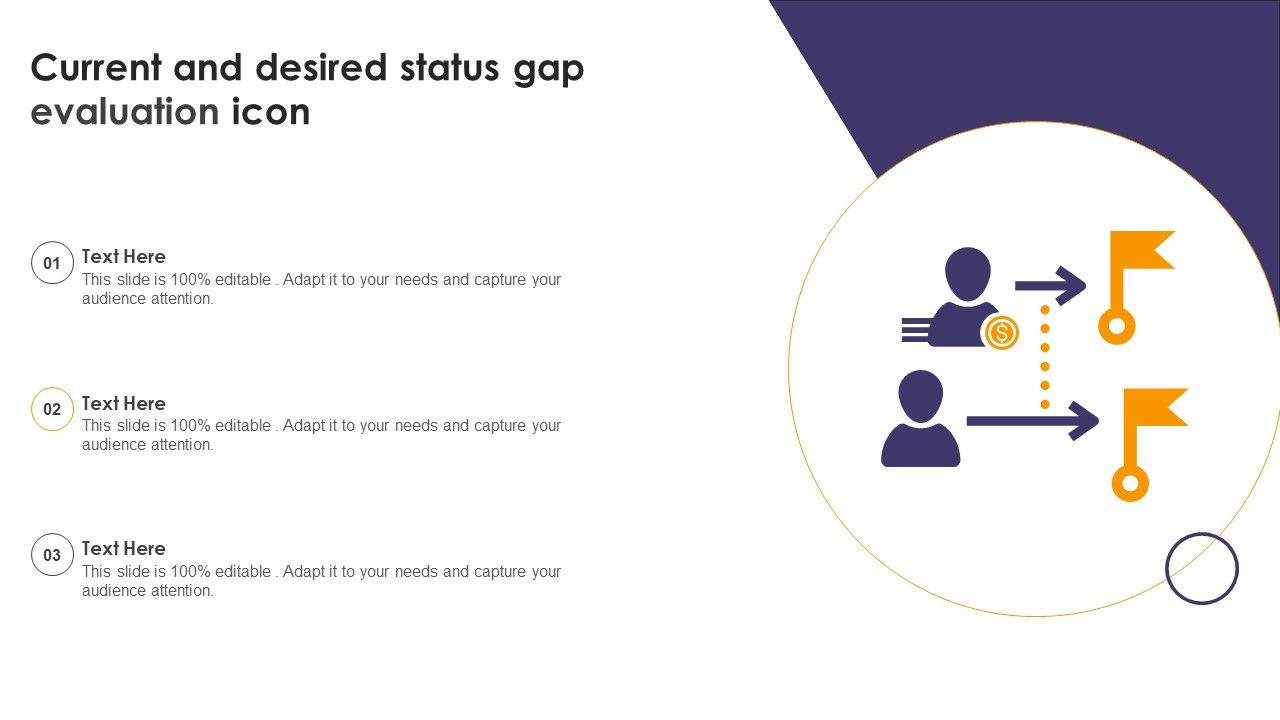 Current and desired status gap evaluation icon

01
Text Here
This slide is 100% editable . Adapt it to your needs and capture your audience attention.

02
Text Here
This slide is 100% editable . Adapt it to your needs and capture your audience attention.

03
Text Here
This slide is 100% editable . Adapt it to your needs and capture your audience attention.

$